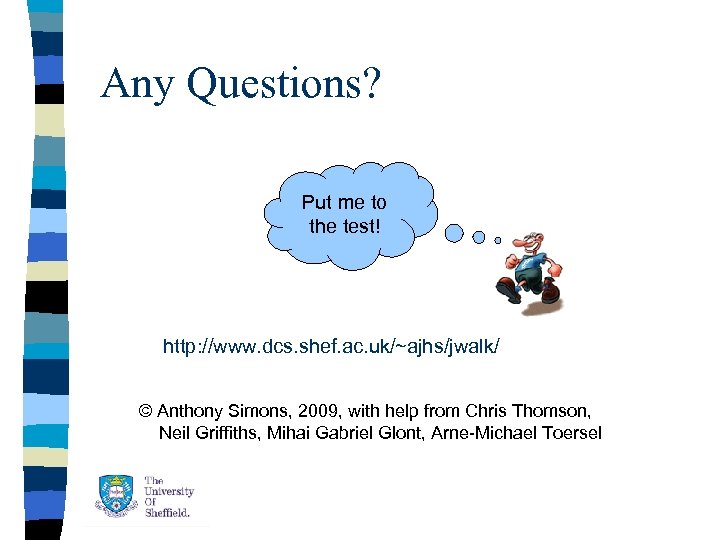 Any Questions?

Put me to the test!

http://www.dcs.shef.ac.uk/~ajhs/jwalk/

© Anthony Simons, 2009, with help from Chris Thomson, Neil Griffiths, Mihai Gabriel Glont, Arne-Michael Toersel

The University Of Sheffield.